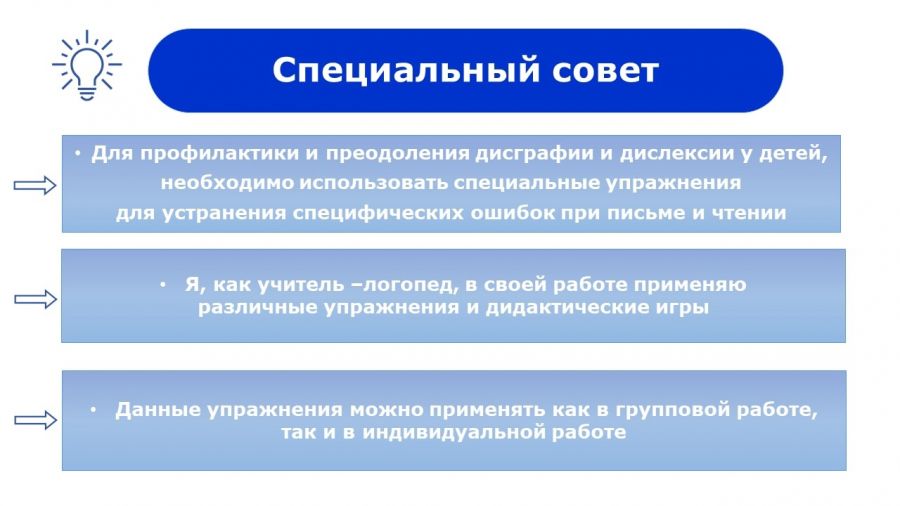 Специальный совет

• Для профилактики и преодоления дисграфии и дислексии у детей, необходимо использовать специальные упражнения для устранения специфических ошибок при письме и чтении

• Я, как учитель –логопед, в своей работе применяю различные упражнения и дидактические игры

• Данные упражнения можно применять как в групповой работе, так и в индивидуальной работе